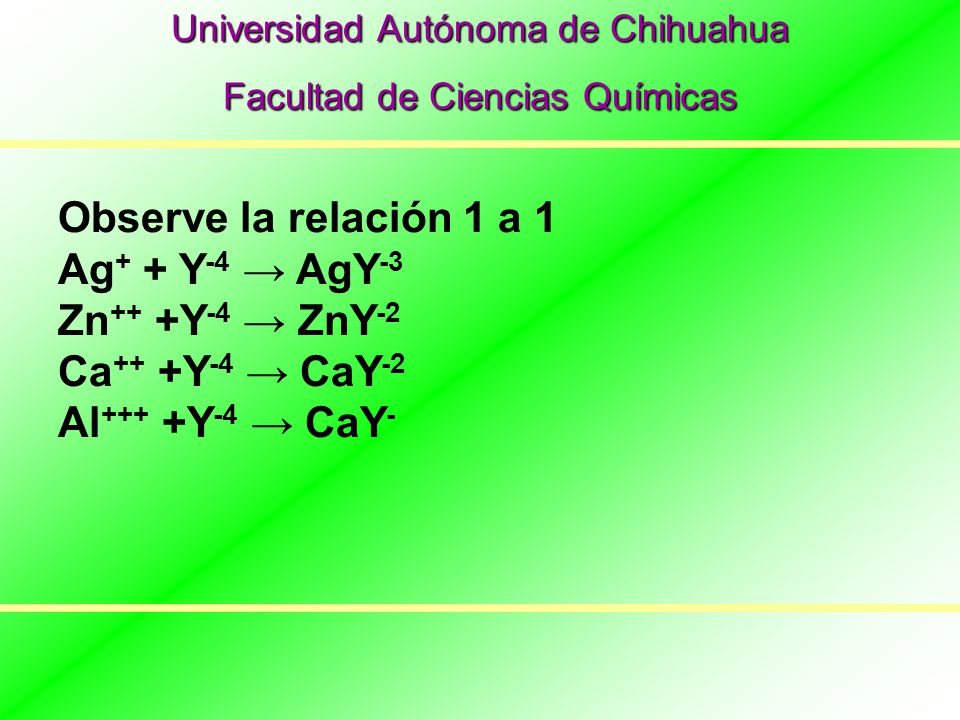 Universidad Autónoma de Chihuahua

Facultad de Ciencias Químicas

Observe la relación 1 a 1

$Ag^{+} + Y^{-4} \rightarrow AgY^{-3}$

$Zn^{++} + Y^{-4} \rightarrow ZnY^{-2}$

$Ca^{++} + Y^{-4} \rightarrow CaY^{-2}$

$Al^{+++} + Y^{-4} \rightarrow CaY^{-}$